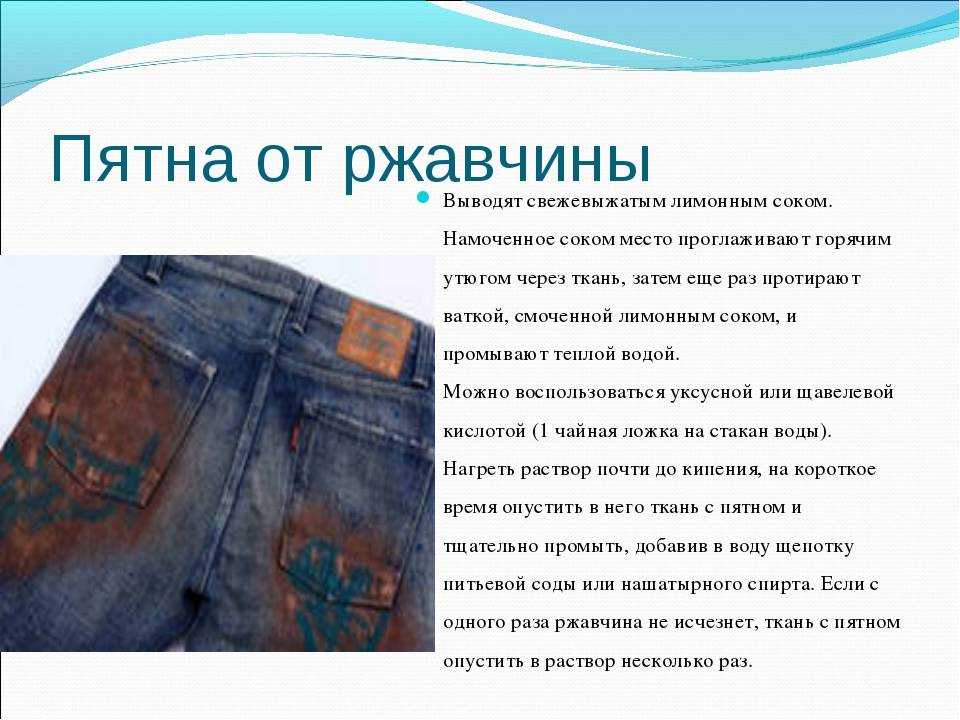 Пятна от ржавчины

Выводят свежевыжатым лимонным соком. Намоченное соком место проглаживают горячим утюгом через ткань, затем еще раз протирают ваткой, смоченной лимонным соком, и промывают теплой водой.
Можно воспользоваться уксусной или щавелевой кислотой (1 чайная ложка на стакан воды). Нагреть раствор почти до кипения, на короткое время опустить в него ткань с пятном и тщательно промыть, добавив в воду щепотку питьевой соды или нашатырного спирта. Если с одного раза ржавчина не исчезнет, ткань с пятном опустить в раствор несколько раз.